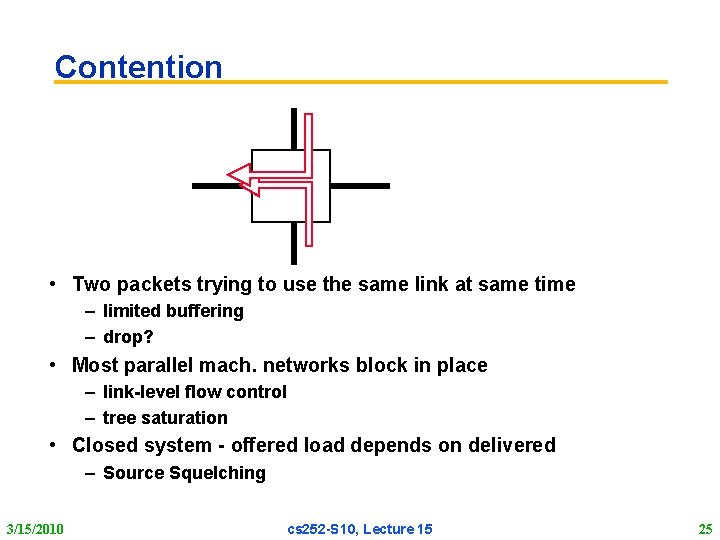 Contention

• Two packets trying to use the same link at same time
– limited buffering
– drop?

• Most parallel mach. networks block in place
– link-level flow control
– tree saturation

• Closed system - offered load depends on delivered
– Source Squelching

3/15/2010

cs252-S10, Lecture 15

25